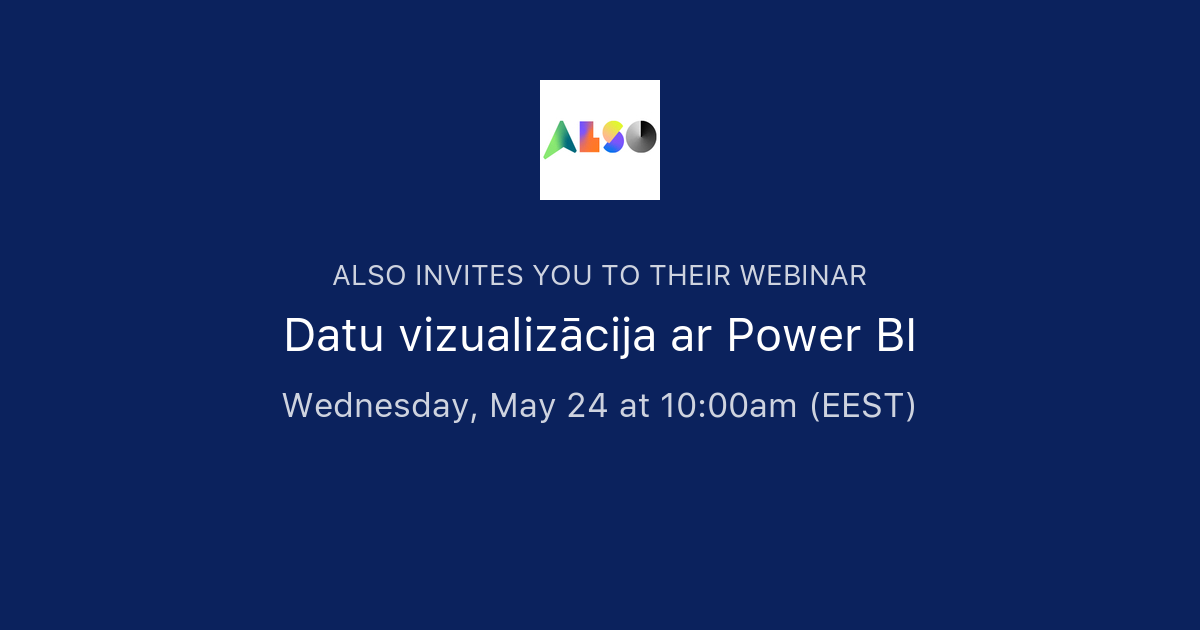 ALSO

ALSO INVITES YOU TO THEIR WEBINAR

Datu vizualizācija ar Power BI

Wednesday, May 24 at 10:00am (EEST)